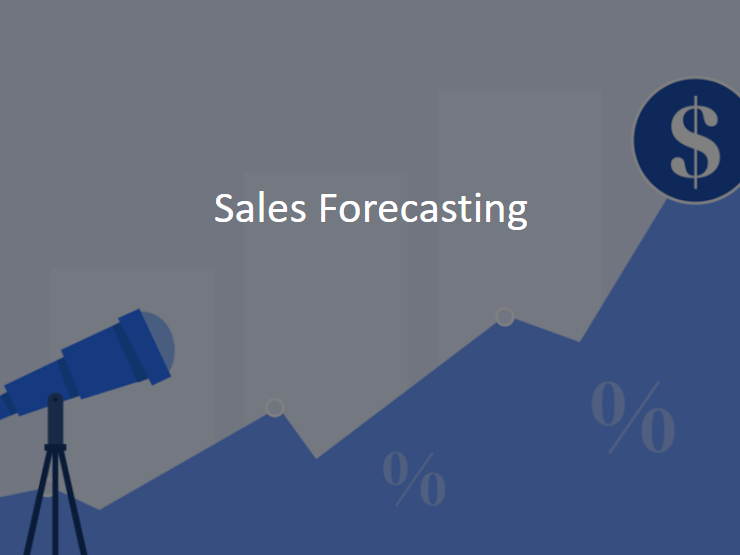 Sales Forecasting

$

%

%